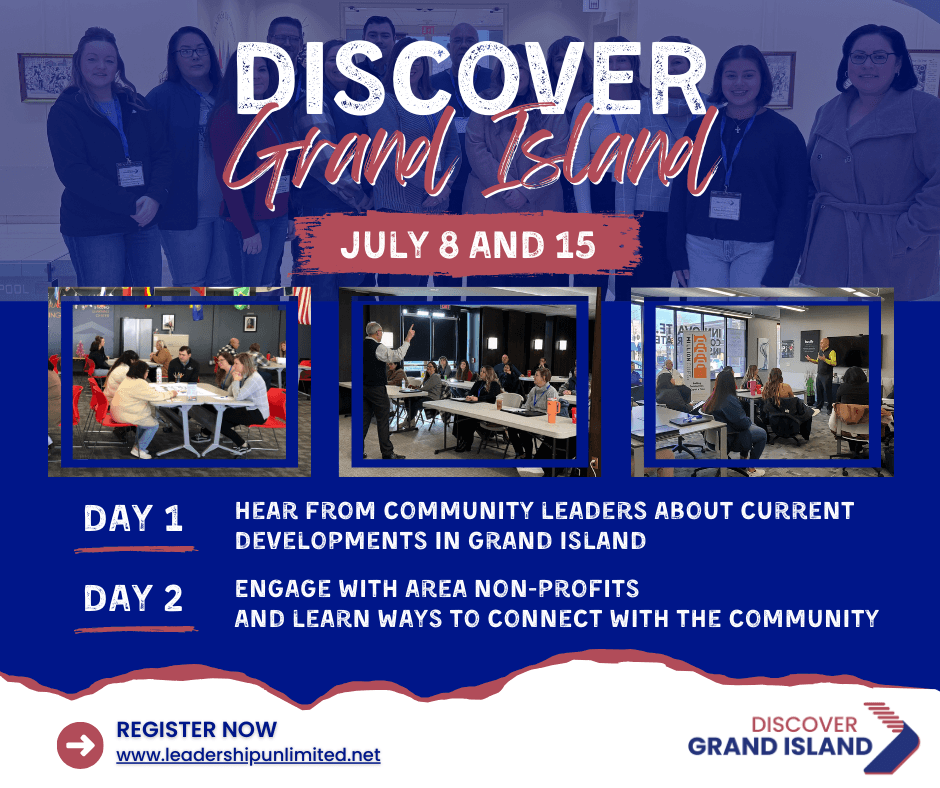 DISCOVER
Grand Island

JULY 8 AND 15

DAY 1 HEAR FROM COMMUNITY LEADERS ABOUT CURRENT DEVELOPMENTS IN GRAND ISLAND

DAY 2 ENGAGE WITH AREA NON-PROFITS AND LEARN WAYS TO CONNECT WITH THE COMMUNITY

REGISTER NOW
www.leadershipunlimited.net

DISCOVER
GRAND ISLAND